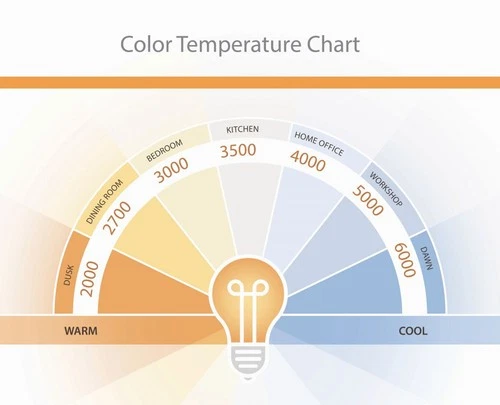 Color Temperature Chart

DUSK
2000
DINING ROOM
2700
BEDROOM
3000
KITCHEN
3500
HOME OFFICE
4000
WORKSHOP
5000
DAWN
6000

WARM
COOL